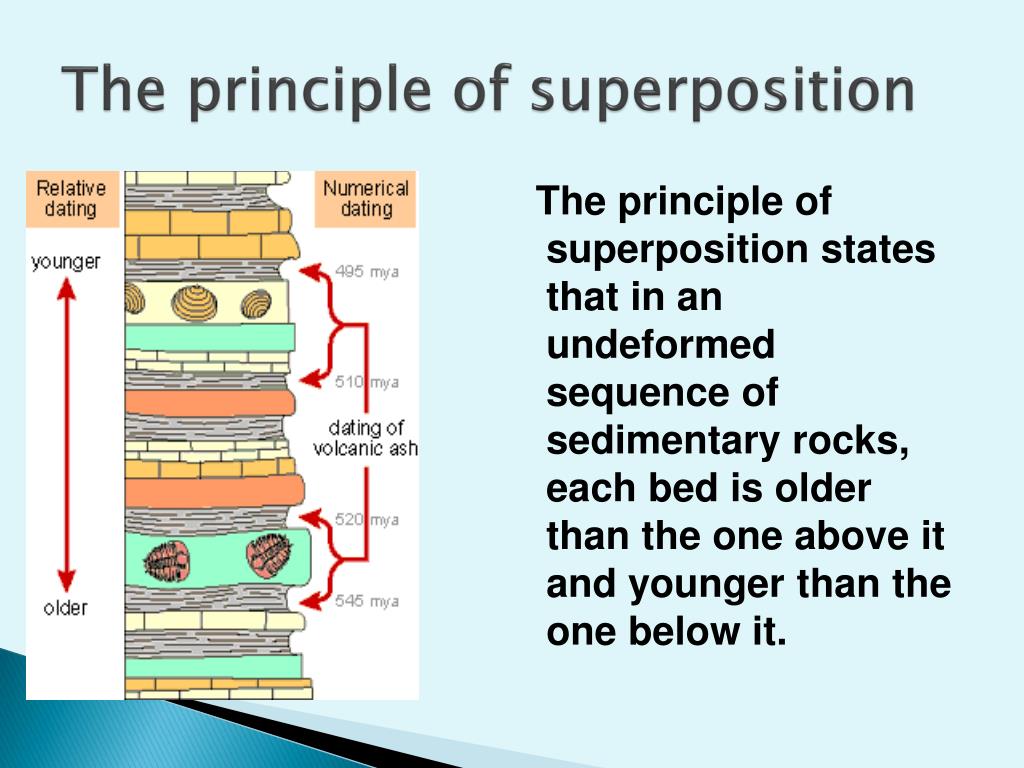 The principle of superposition

Relative dating

younger

older

Numerical dating

495 mya

510 mya

dating of volcanic ash

520 mya

545 mya

The principle of superposition states that in an undeformed sequence of sedimentary rocks, each bed is older than the one above it and younger than the one below it.